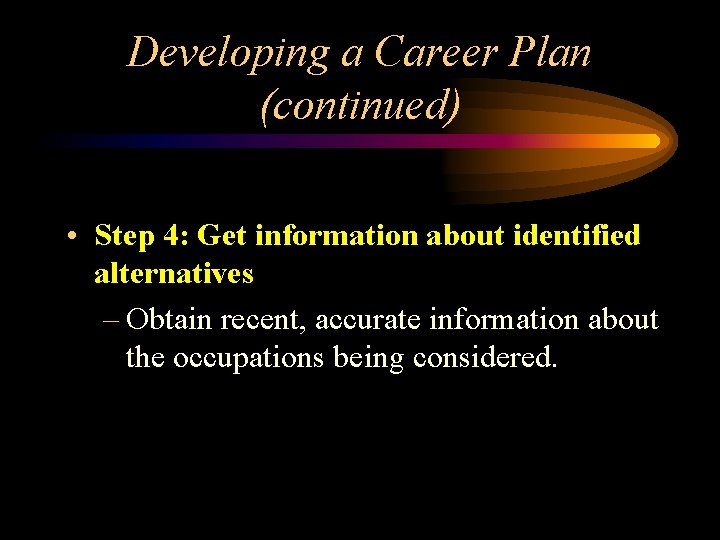 Developing a Career Plan (continued)

• Step 4: Get information about identified alternatives

– Obtain recent, accurate information about the occupations being considered.